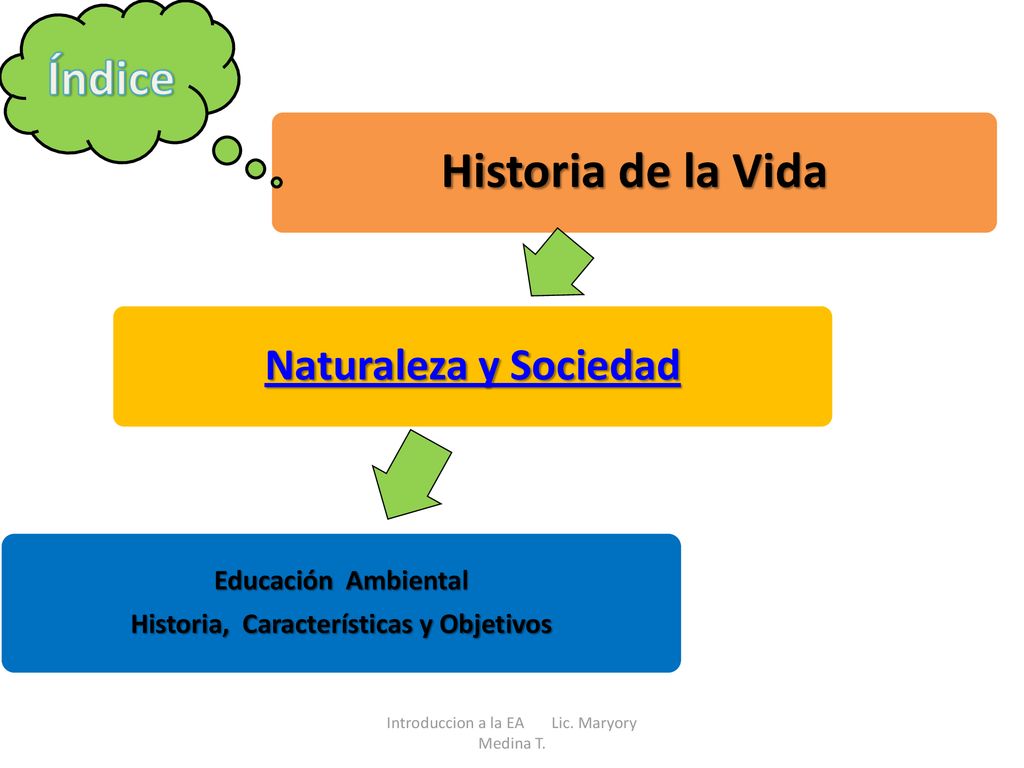 Índice

Historia de la Vida

Naturaleza y Sociedad

Educación Ambiental
Historia, Características y Objetivos

Introduccion a la EA Lic. Maryory Medina T.